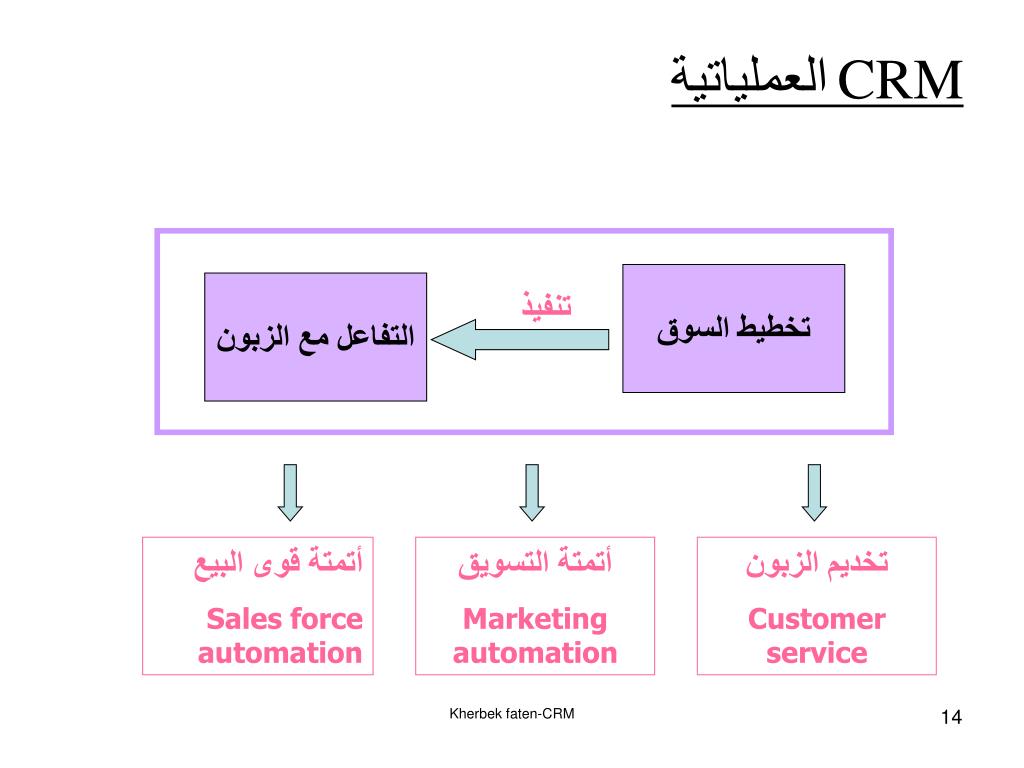 CRM العملياتية

تخطيط السوق

تنفيذ

التفاعل مع الزبون

تخديم الزبون
Customer service

أتمتة التسويق
Marketing automation

أتمتة قوى البيع
Sales force automation

Kherbek faten-CRM

14